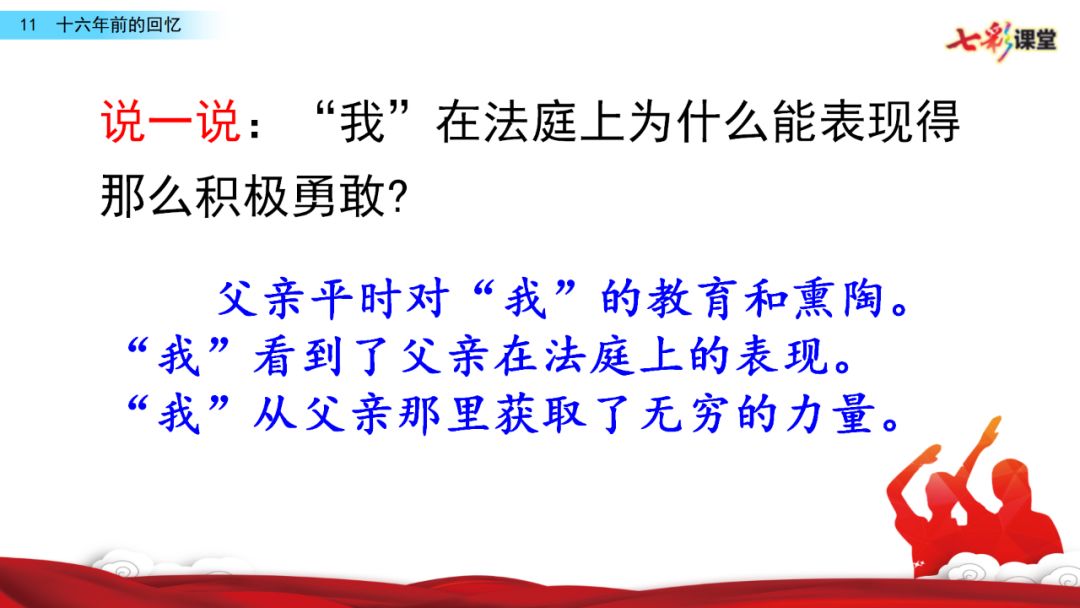 11 十六年前的回忆

七彩课堂

说一说：“我”在法庭上为什么能表现得那么积极勇敢?

父亲平时对“我”的教育和熏陶。
“我”看到了父亲在法庭上的表现。
“我”从父亲那里获取了无穷的力量。